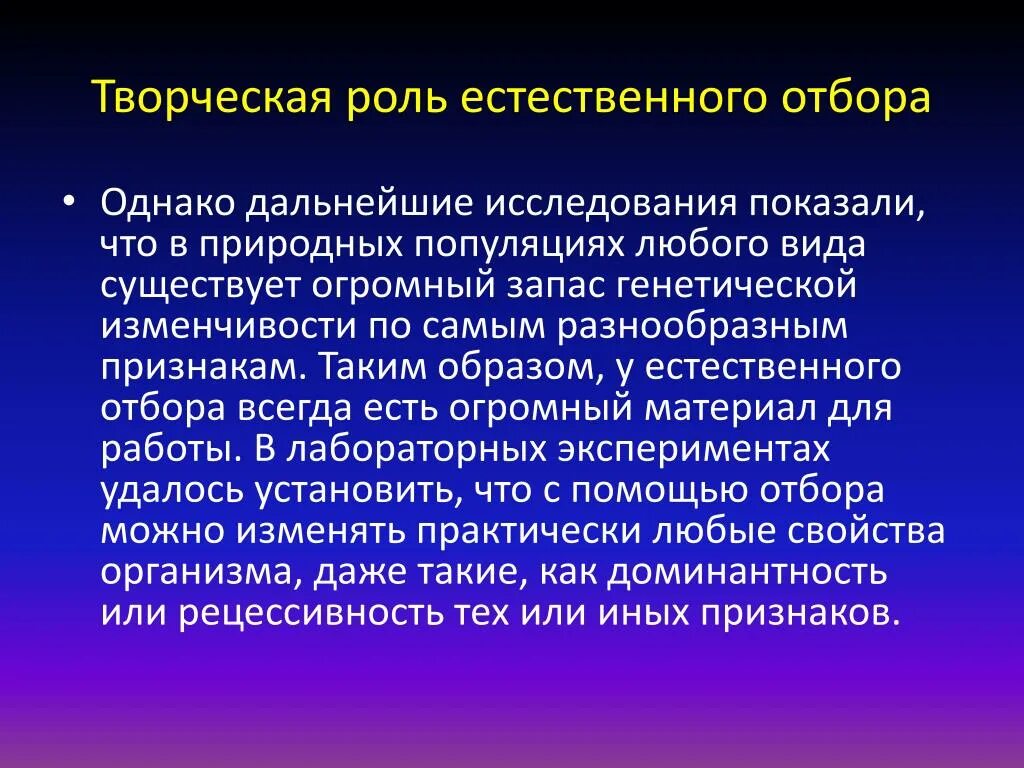 Творческая роль естественного отбора

• Однако дальнейшие исследования показали, что в природных популяциях любого вида существует огромный запас генетической изменчивости по самым разнообразным признакам. Таким образом, у естественного отбора всегда есть огромный материал для работы. В лабораторных экспериментах удалось установить, что с помощью отбора можно изменять практически любые свойства организма, даже такие, как доминантность или рецессивность тех или иных признаков.